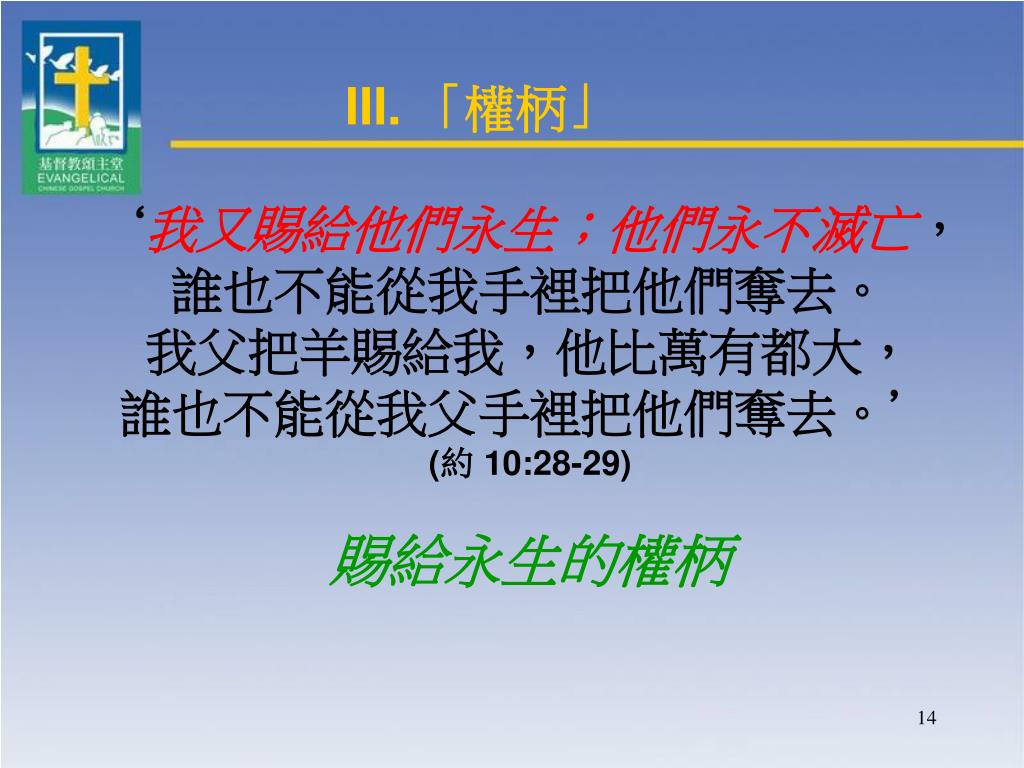 基督教頌主堂
EVANGELICAL
CHINESE GOSPEL CHURCH

III. 「權柄」

‘我又賜給他們永生；他們永不滅亡，
誰也不能從我手裡把他們奪去。
我父把羊賜給我，他比萬有都大，
誰也不能從我父手裡把他們奪去。’
(約 10:28-29)

賜給永生的權柄

14